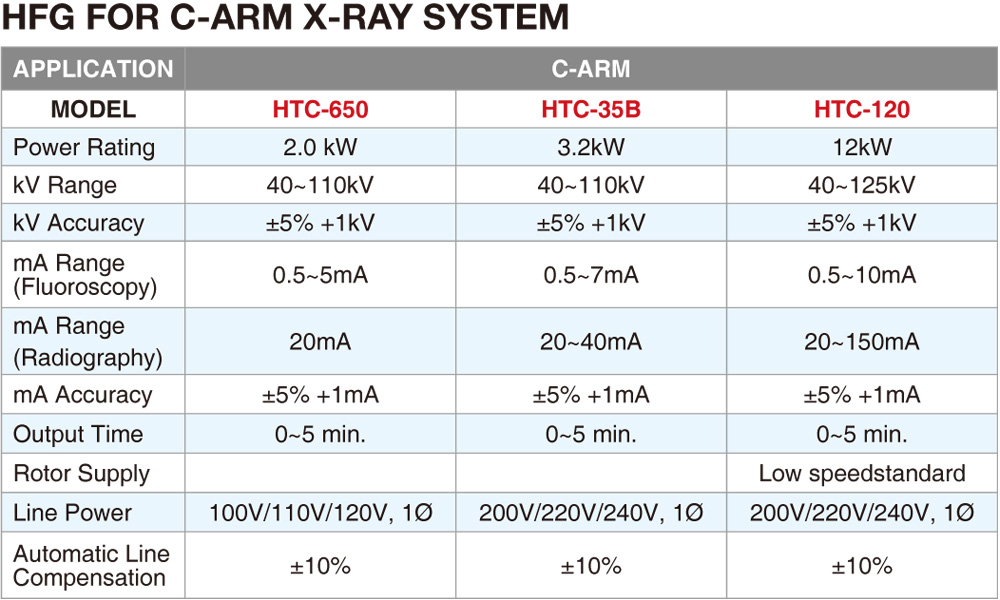 HFG FOR C-ARM X-RAY SYSTEM

| APPLICATION | C-ARM | | |
|---|---|---|---|
| MODEL | HTC-650 | HTC-35B | HTC-120 |
| Power Rating | 2.0 kW | 3.2kW | 12kW |
| kV Range | 40~110kV | 40~110kV | 40~125kV |
| kV Accuracy | ±5% +1kV | ±5% +1kV | ±5% +1kV |
| mA Range (Fluoroscopy) | 0.5~5mA | 0.5~7mA | 0.5~10mA |
| mA Range (Radiography) | 20mA | 20~40mA | 20~150mA |
| mA Accuracy | ±5% +1mA | ±5% +1mA | ±5% +1mA |
| Output Time | 0~5 min. | 0~5 min. | 0~5 min. |
| Rotor Supply | | | Low speedstandard |
| Line Power | 100V/110V/120V, 1Ø | 200V/220V/240V, 1Ø | 200V/220V/240V, 1Ø |
| Automatic Line Compensation | ±10% | ±10% | ±10% |